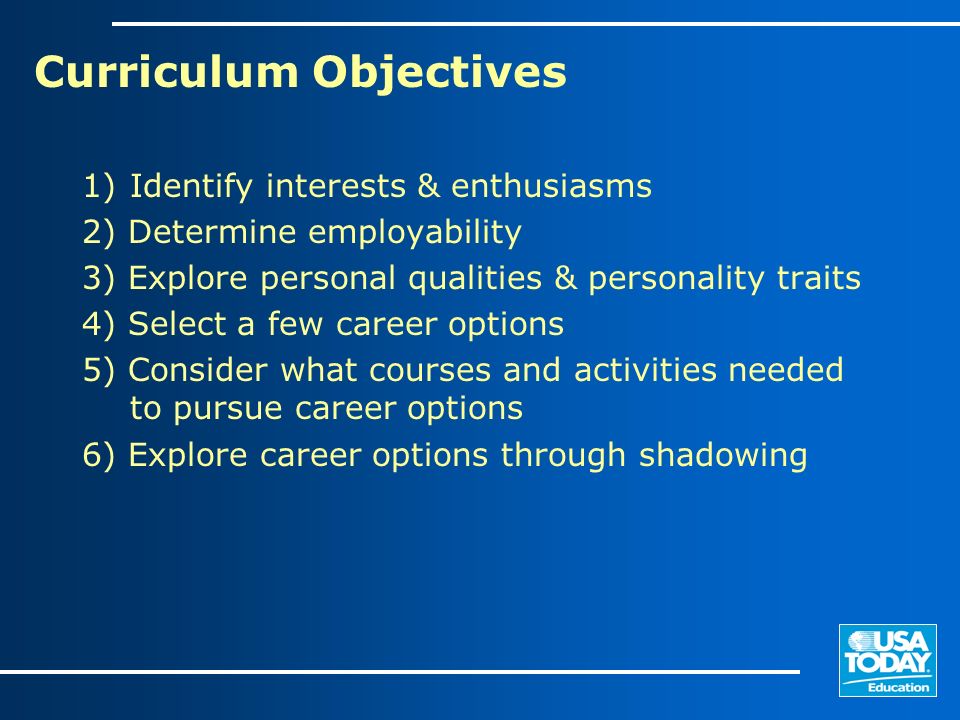 Curriculum Objectives

1) Identify interests & enthusiasms
2) Determine employability
3) Explore personal qualities & personality traits
4) Select a few career options
5) Consider what courses and activities needed to pursue career options
6) Explore career options through shadowing

USA TODAY
Education